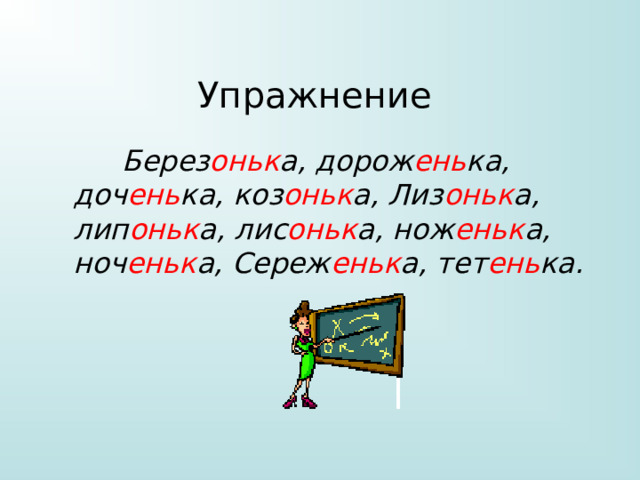 Упражнение

Березонька, дороженька, доченька, козонька, Лизонька, липонька, лисонька, ноженька, ноченька, Сереженька, тетенька.